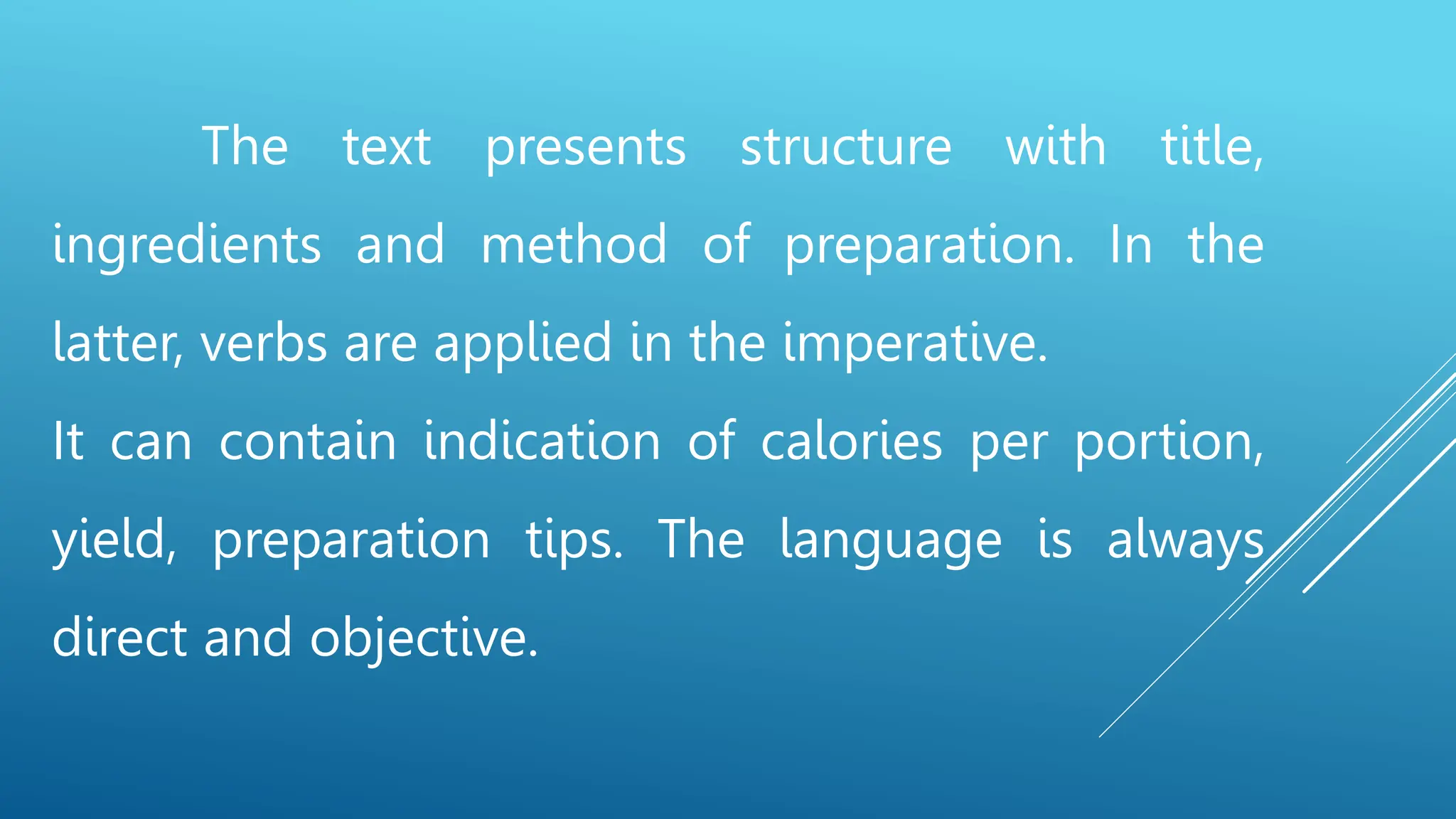 The text presents structure with title, ingredients and method of preparation. In the latter, verbs are applied in the imperative.

It can contain indication of calories per portion, yield, preparation tips. The language is always direct and objective.